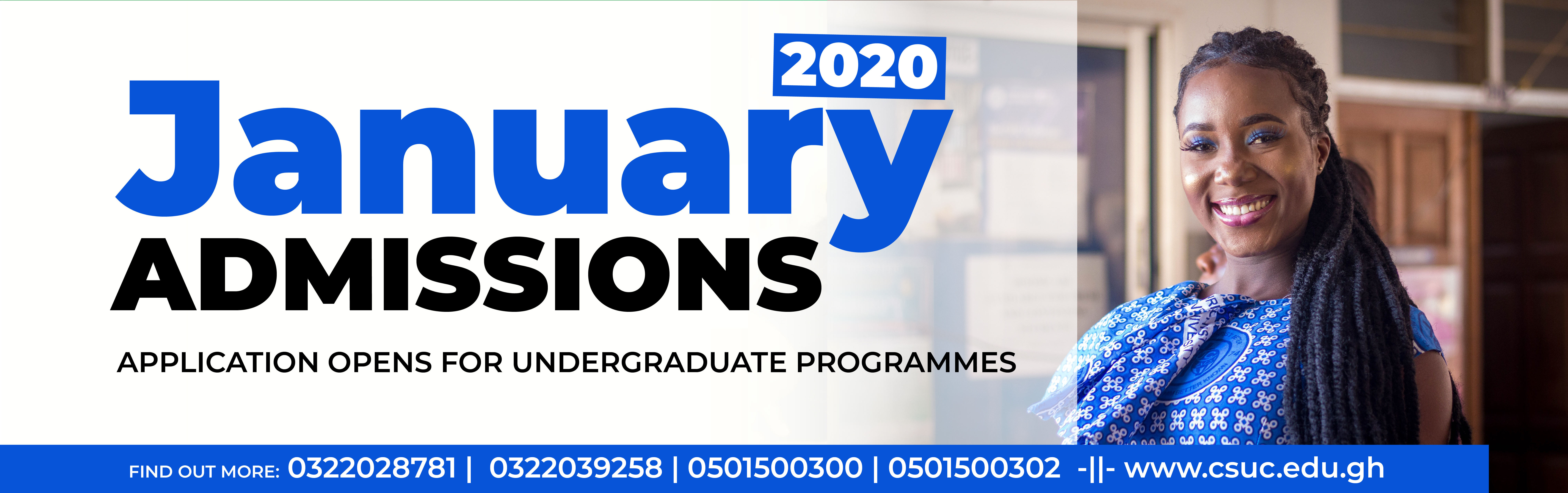 2020
January
ADMISSIONS

APPLICATION OPENS FOR UNDERGRADUATE PROGRAMMES

FIND OUT MORE: 0322028781 | 0322039258 | 0501500300 | 0501500302 -||- www.csuc.edu.gh